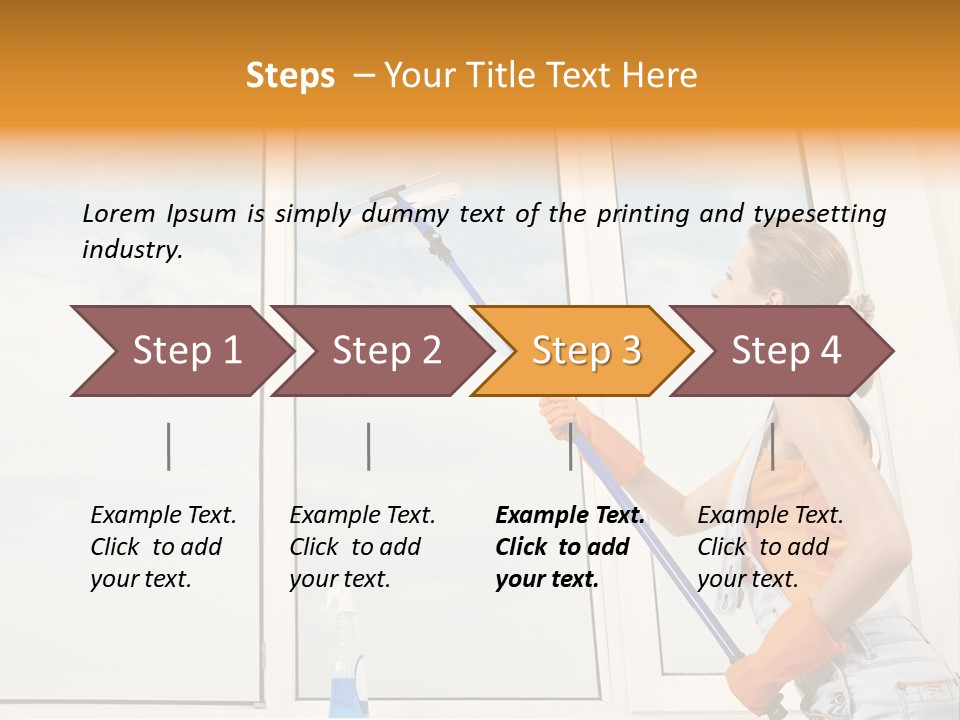 Steps – Your Title Text Here

Lorem Ipsum is simply dummy text of the printing and typesetting industry.

Step 1

Step 2

Step 3

Step 4

Example Text. Click to add your text.

Example Text. Click to add your text.

Example Text. Click to add your text.

Example Text. Click to add your text.